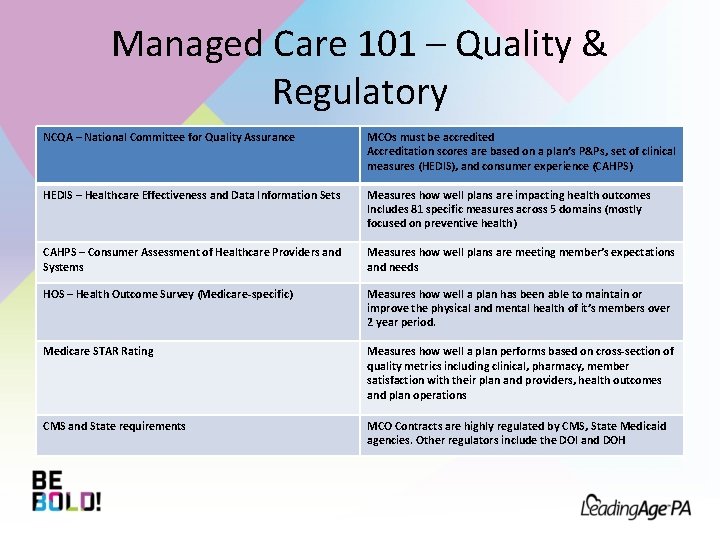 Managed Care 101 – Quality & Regulatory

| NCQA – National Committee for Quality Assurance | MCOs must be accredited Accreditation scores are based on a plan's P&Ps, set of clinical measures (HEDIS), and consumer experience (CAHPS) |
|---|---|
| HEDIS – Healthcare Effectiveness and Data Information Sets | Measures how well plans are impacting health outcomes Includes 81 specific measures across 5 domains (mostly focused on preventive health) |
| CAHPS – Consumer Assessment of Healthcare Providers and Systems | Measures how well plans are meeting member's expectations and needs |
| HOS – Health Outcome Survey (Medicare-specific) | Measures how well a plan has been able to maintain or improve the physical and mental health of it's members over 2 year period. |
| Medicare STAR Rating | Measures how well a plan performs based on cross-section of quality metrics including clinical, pharmacy, member satisfaction with their plan and providers, health outcomes and plan operations |
| CMS and State requirements | MCO Contracts are highly regulated by CMS, State Medicaid agencies. Other regulators include the DOI and DOH |

BE BOLD!

LeadingAge PA